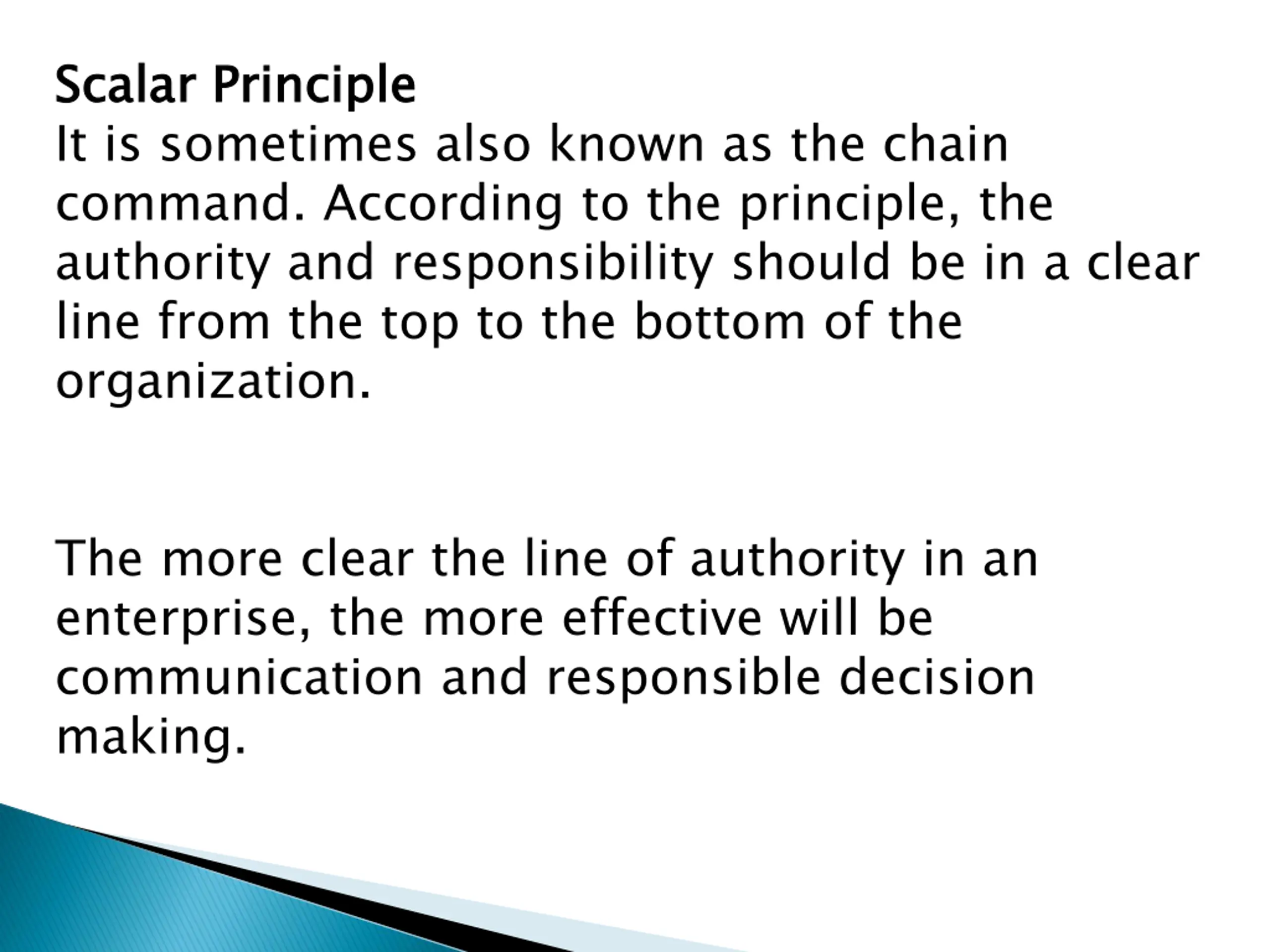 Scalar Principle
It is sometimes also known as the chain command. According to the principle, the authority and responsibility should be in a clear line from the top to the bottom of the organization.

The more clear the line of authority in an enterprise, the more effective will be communication and responsible decision making.